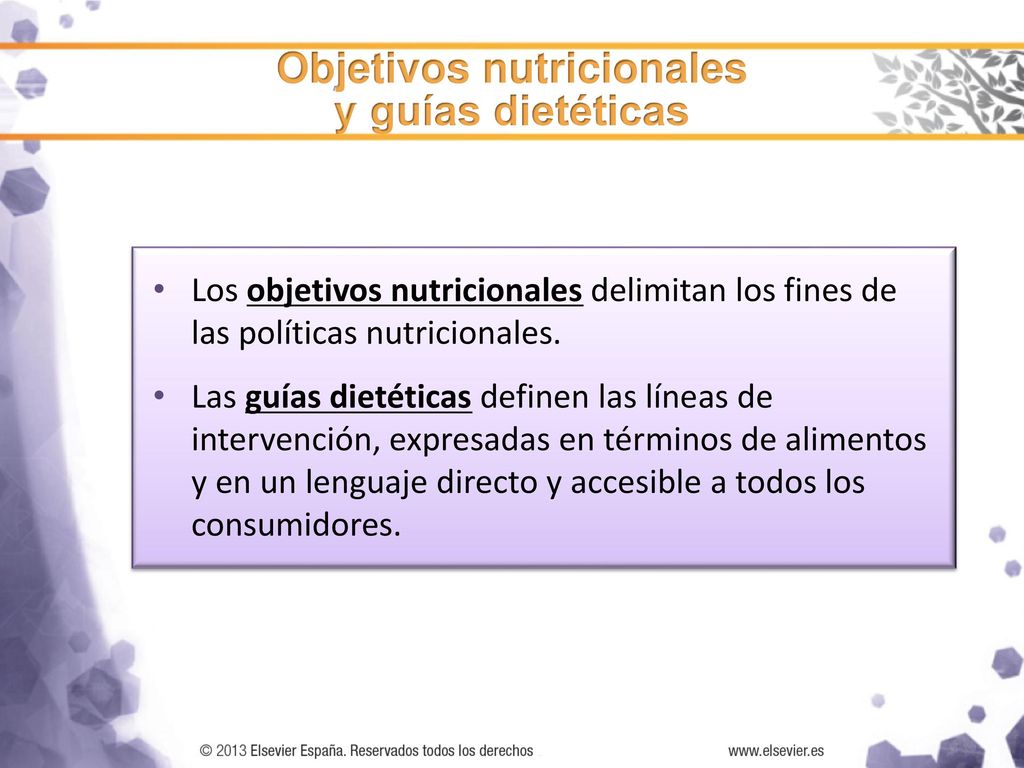 Objetivos nutricionales y guías dietéticas

• Los objetivos nutricionales delimitan los fines de las políticas nutricionales.

• Las guías dietéticas definen las líneas de intervención, expresadas en términos de alimentos y en un lenguaje directo y accesible a todos los consumidores.

© 2013 Elsevier España. Reservados todos los derechos

www.elsevier.es